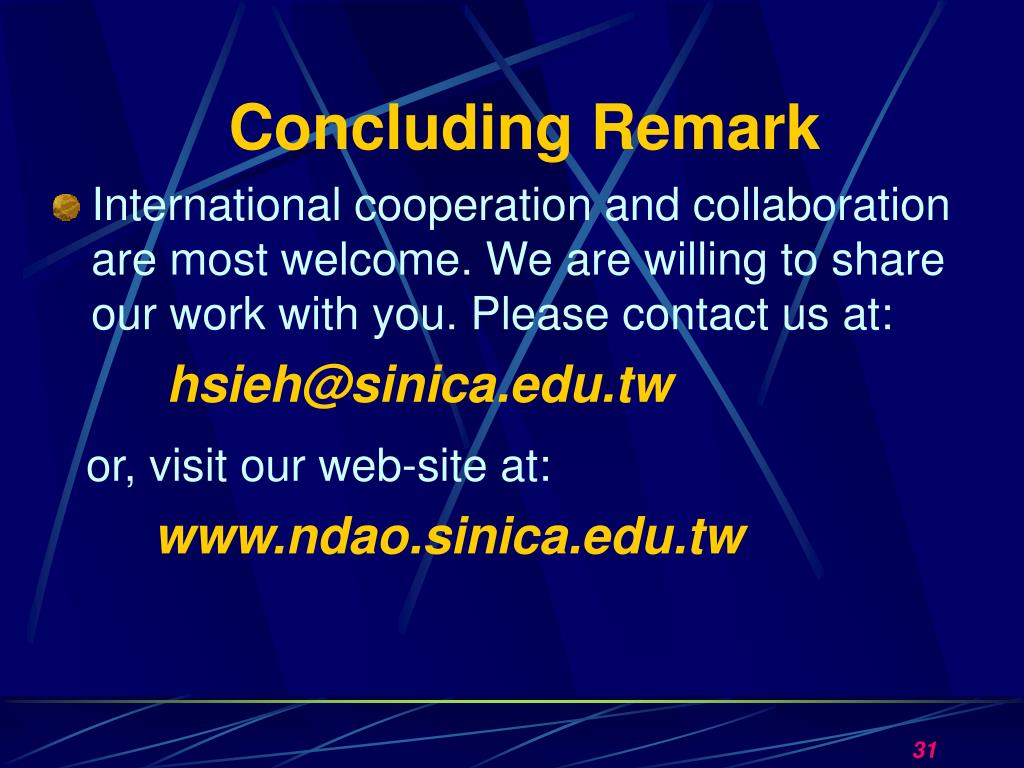 Concluding Remark

International cooperation and collaboration are most welcome. We are willing to share our work with you. Please contact us at:

hsieh@sinica.edu.tw

or, visit our web-site at:

www.ndao.sinica.edu.tw

31